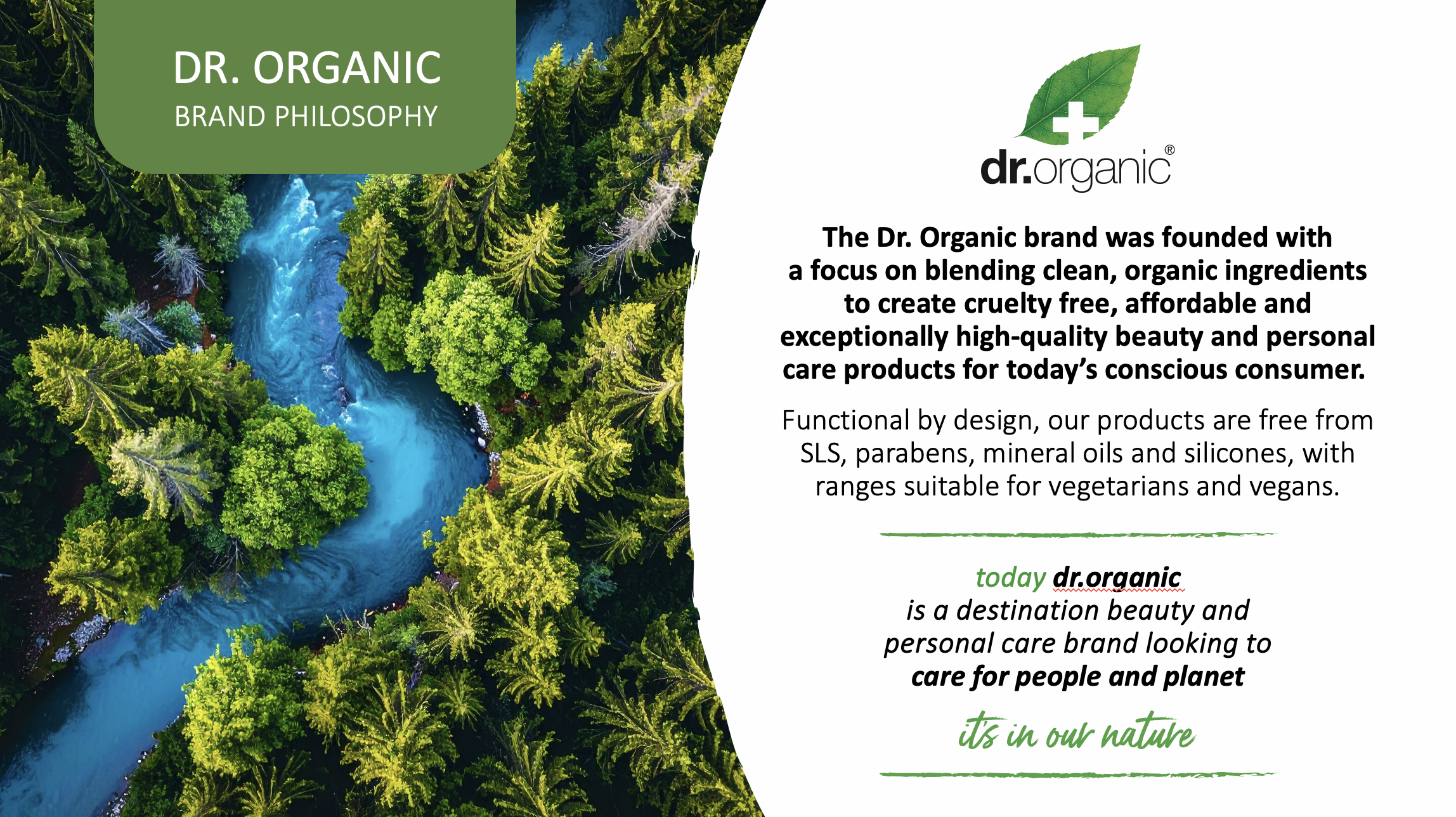 DR. ORGANIC
BRAND PHILOSOPHY

dr.organic®

The Dr. Organic brand was founded with a focus on blending clean, organic ingredients to create cruelty free, affordable and exceptionally high-quality beauty and personal care products for today's conscious consumer.

Functional by design, our products are free from SLS, parabens, mineral oils and silicones, with ranges suitable for vegetarians and vegans.

today dr.organic
is a destination beauty and personal care brand looking to care for people and planet

it's in our nature